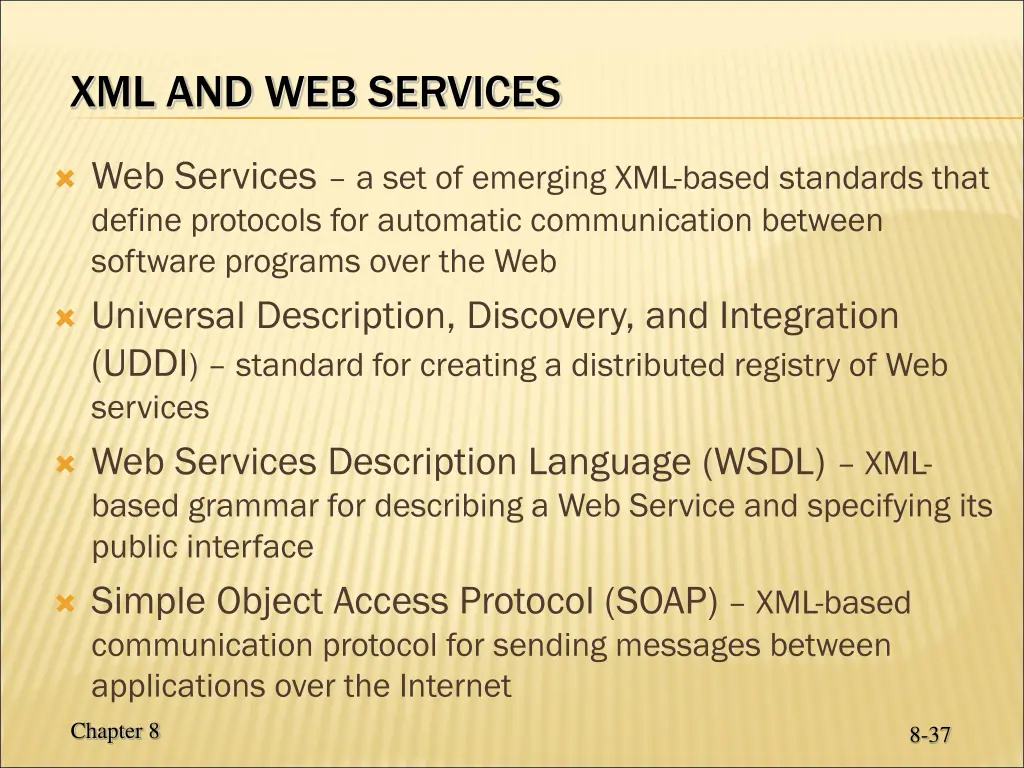 XML AND WEB SERVICES

Web Services – a set of emerging XML-based standards that define protocols for automatic communication between software programs over the Web

Universal Description, Discovery, and Integration (UDDI) – standard for creating a distributed registry of Web services

Web Services Description Language (WSDL) – XML-based grammar for describing a Web Service and specifying its public interface

Simple Object Access Protocol (SOAP) – XML-based communication protocol for sending messages between applications over the Internet

Chapter 8

8-37